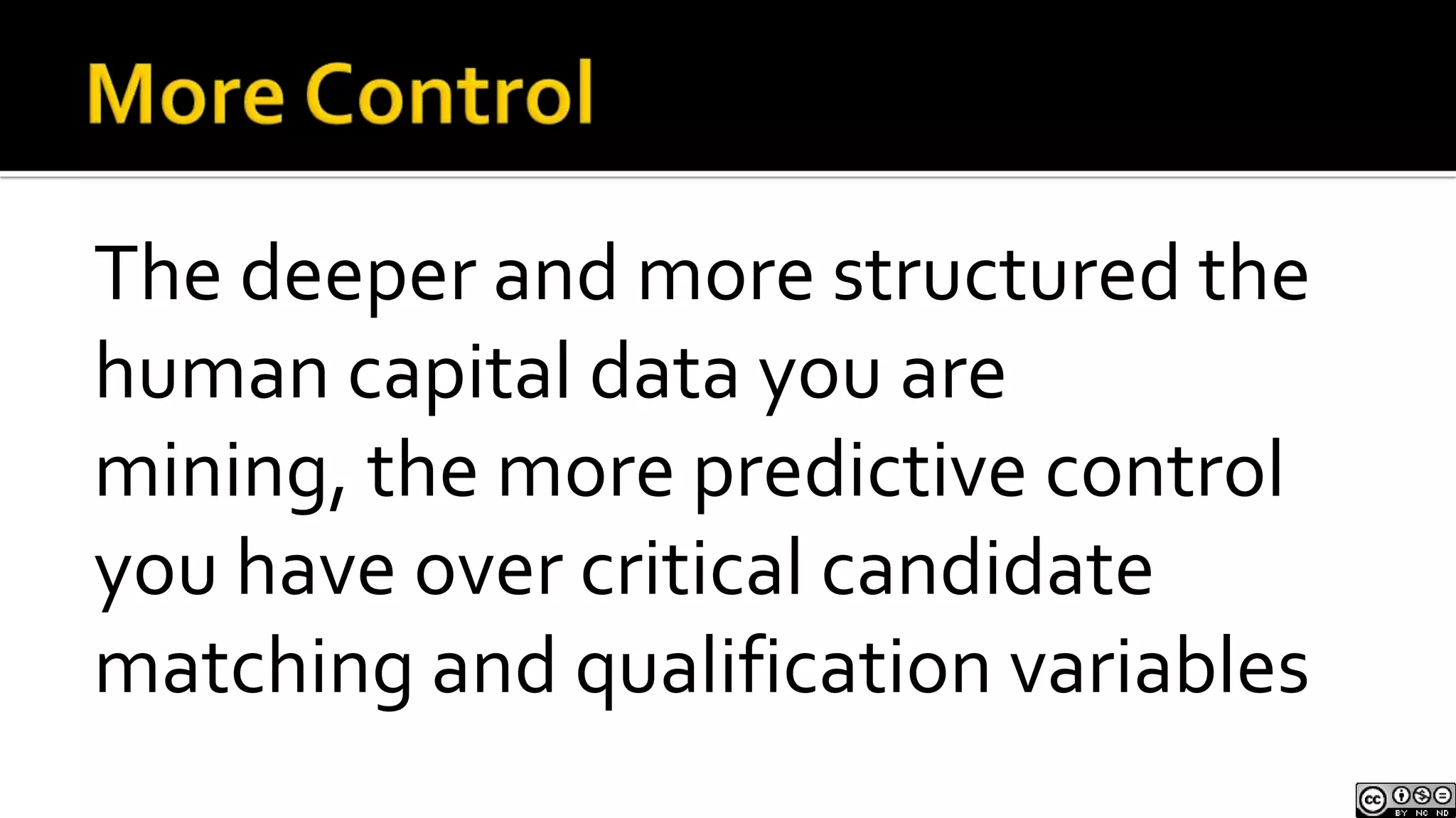 More Control

The deeper and more structured the human capital data you are mining, the more predictive control you have over critical candidate matching and qualification variables

cc BY NC ND